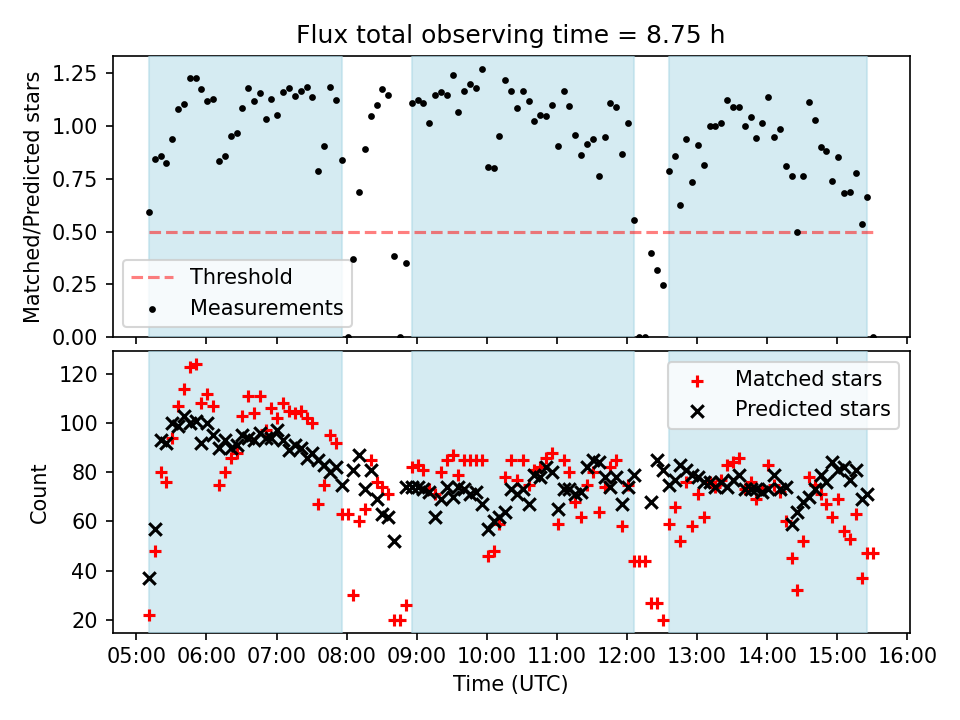 Flux total observing time = 8.75 h

Matched/Predicted stars

1.25
1.00
0.75
0.50
0.25
0.00

Threshold
Measurements

Count

120
100
80
60
40
20

Matched stars
Predicted stars

05:00 06:00 07:00 08:00 09:00 10:00 11:00 12:00 13:00 14:00 15:00 16:00

Time (UTC)